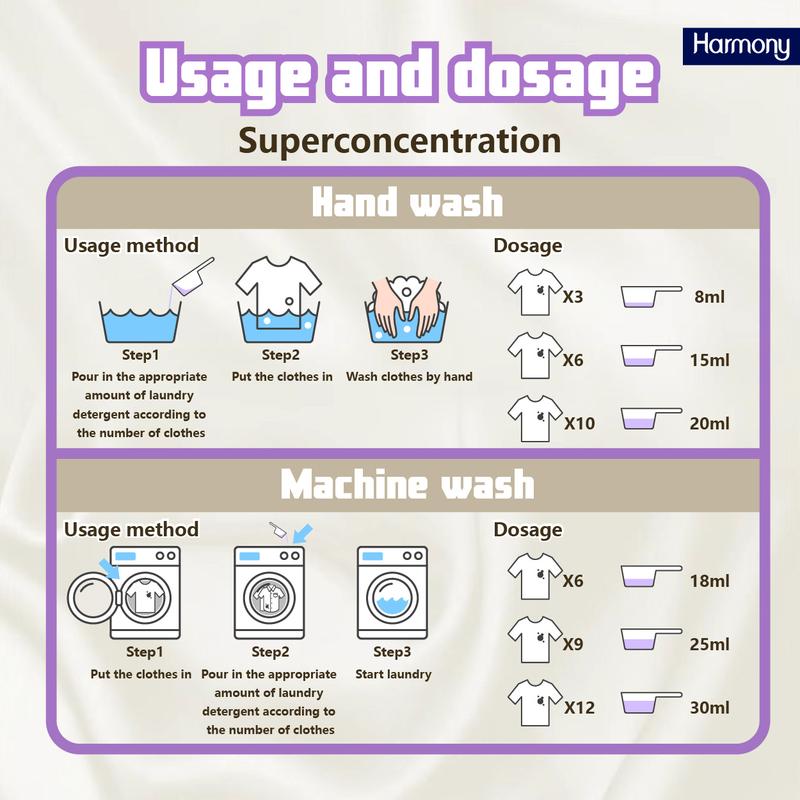 Harmony

Usage and dosage

Superconcentration

Hand wash

Usage method

Step1
Pour in the appropriate amount of laundry detergent according to the number of clothes

Step2
Put the clothes in

Step3
Wash clothes by hand

Dosage

X3 8ml

X6 15ml

X10 20ml

Machine wash

Usage method

Step1
Put the clothes in

Step2
Pour in the appropriate amount of laundry detergent according to the number of clothes

Step3
Start laundry

Dosage

X6 18ml

X9 25ml

X12 30ml